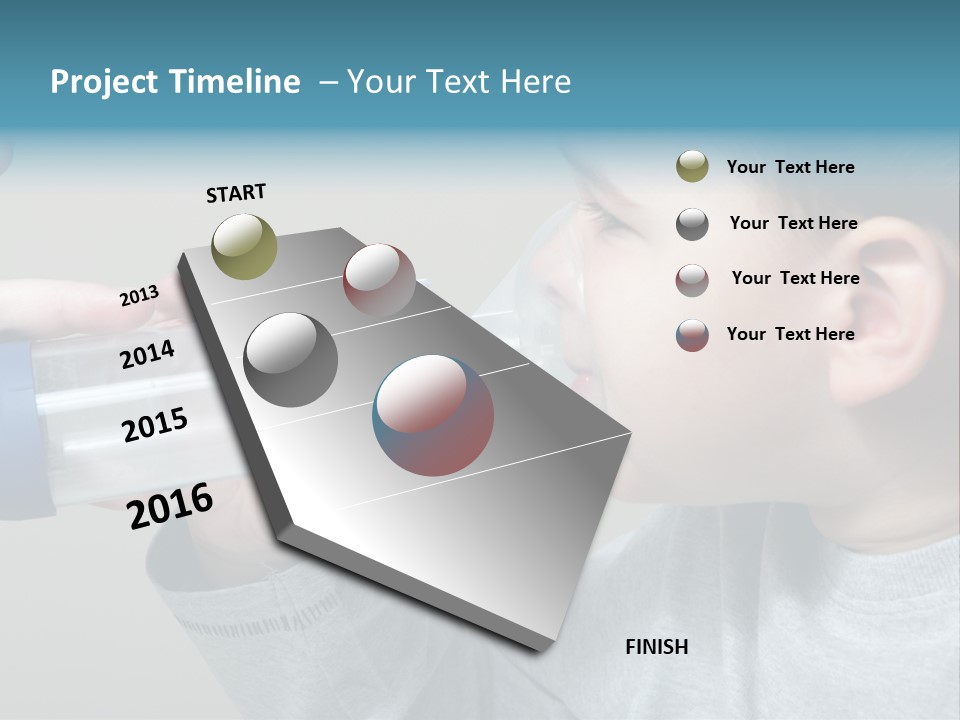 Project Timeline – Your Text Here

START

2013

2014

2015

2016

FINISH

Your Text Here

Your Text Here

Your Text Here

Your Text Here